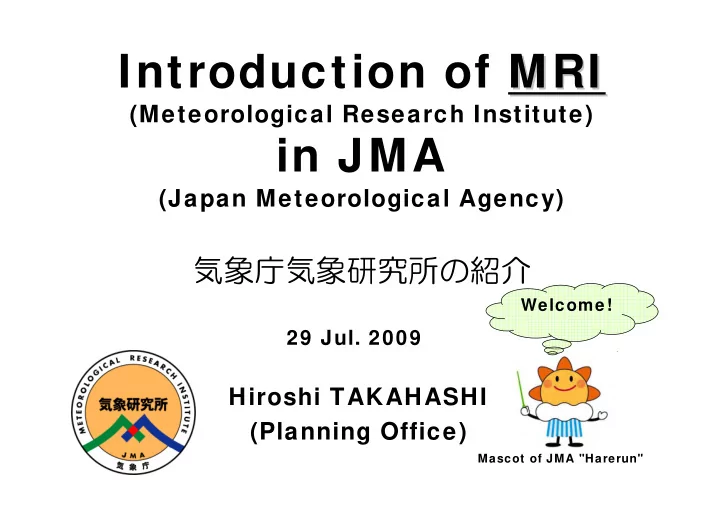 Introduction of MRI
(Meteorological Research Institute)
in JMA
(Japan Meteorological Agency)

気象庁気象研究所の紹介

Welcome!

29 Jul. 2009

METEOROLOGICAL RESEARCH INSTITUTE
気象研究所
JMA
気象庁

Hiroshi TAKAHASHI
(Planning Office)

Mascot of JMA "Harerun"